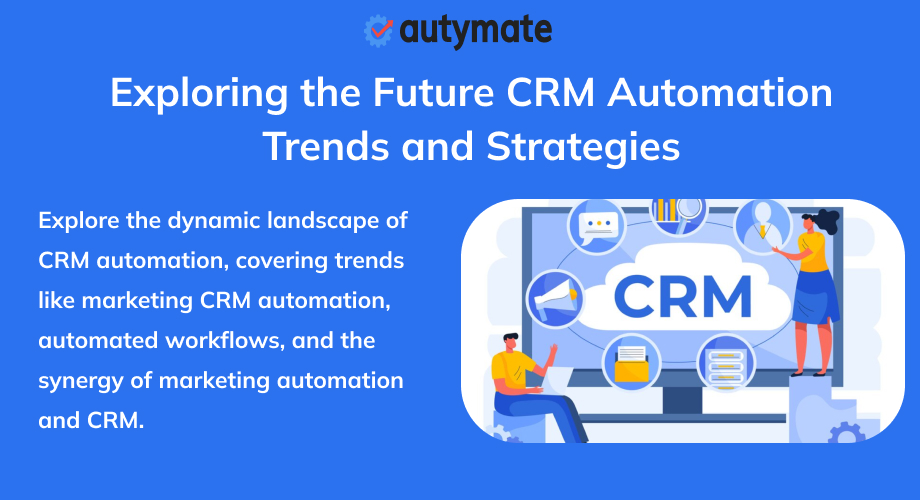 autymate

Exploring the Future CRM Automation Trends and Strategies

Explore the dynamic landscape of CRM automation, covering trends like marketing CRM automation, automated workflows, and the synergy of marketing automation and CRM.

CRM